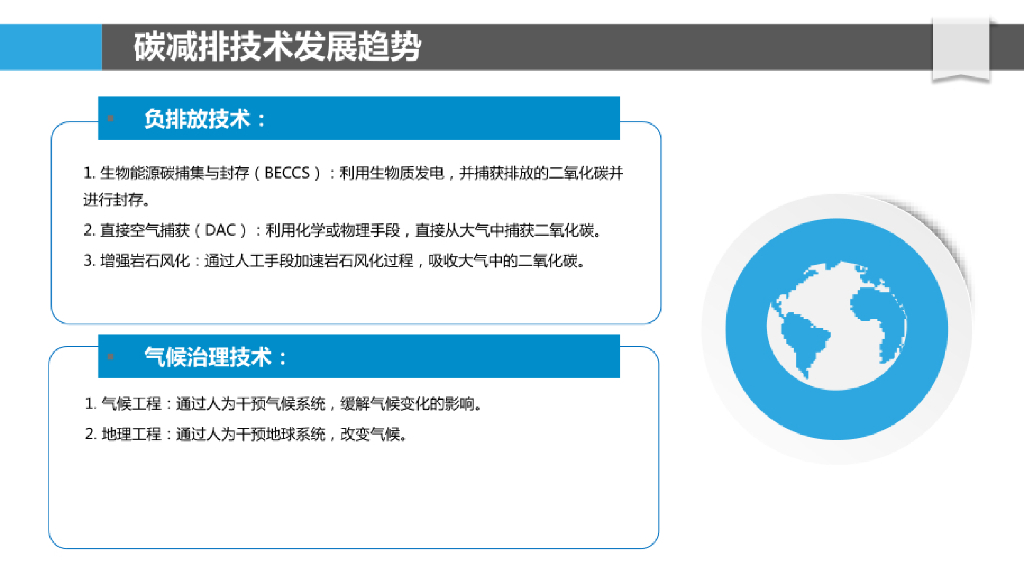 碳减排技术发展趋势

负排放技术：

1. 生物能源碳捕集与封存（BECCS）：利用生物质发电，并捕获排放的二氧化碳并进行封存。

2. 直接空气捕获（DAC）：利用化学或物理手段，直接从大气中捕获二氧化碳。

3. 增强岩石风化：通过人工手段加速岩石风化过程，吸收大气中的二氧化碳。

气候治理技术：

1. 气候工程：通过人为干预气候系统，缓解气候变化的影响。

2. 地理工程：通过人为干预地球系统，改变气候。